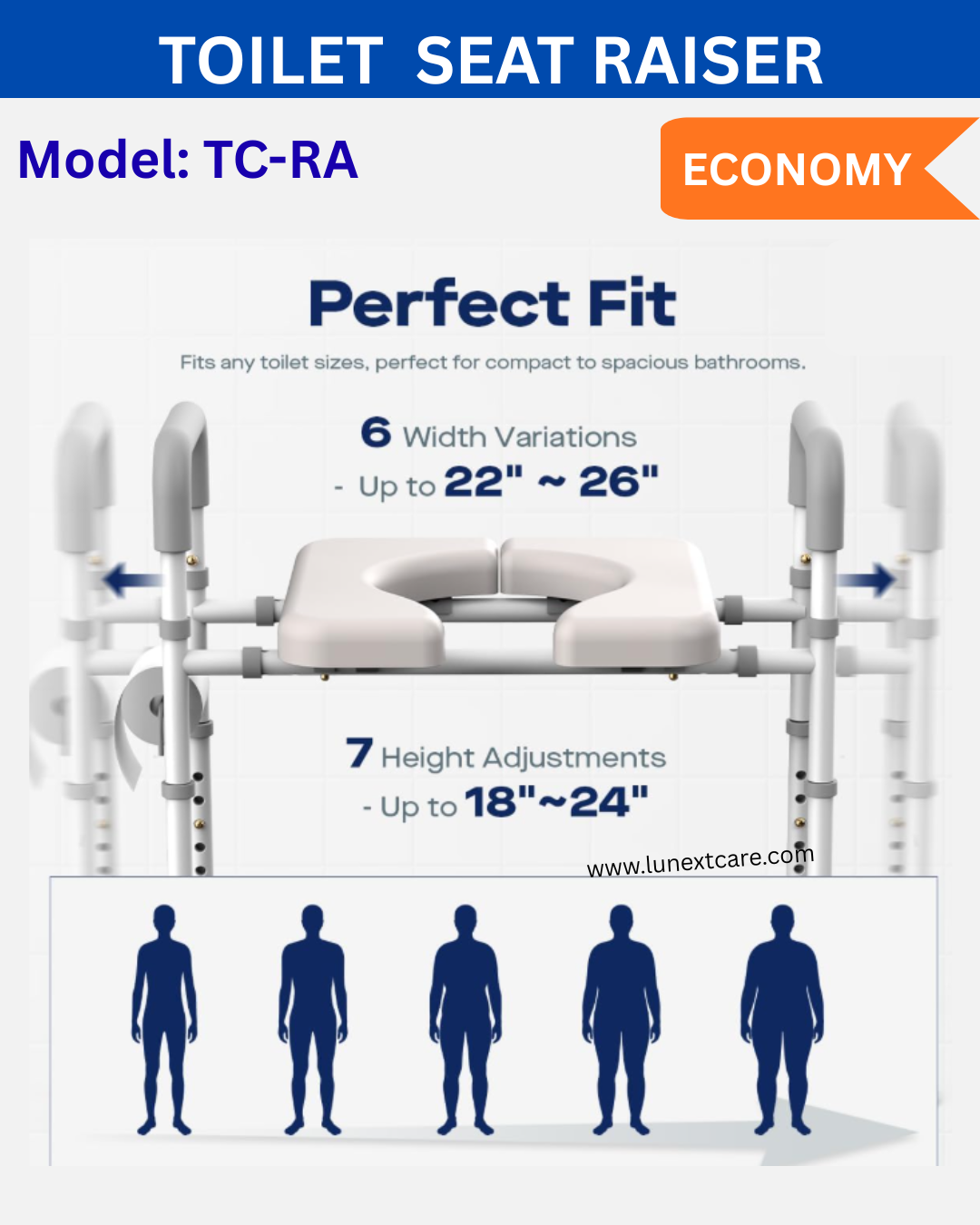 TOILET SEAT RAISER

Model: TC-RA

ECONOMY

Perfect Fit

Fits any toilet sizes, perfect for compact to spacious bathrooms.

6 Width Variations
- Up to 22" ~ 26"

7 Height Adjustments
- Up to 18"~24"

www.lunextcare.com